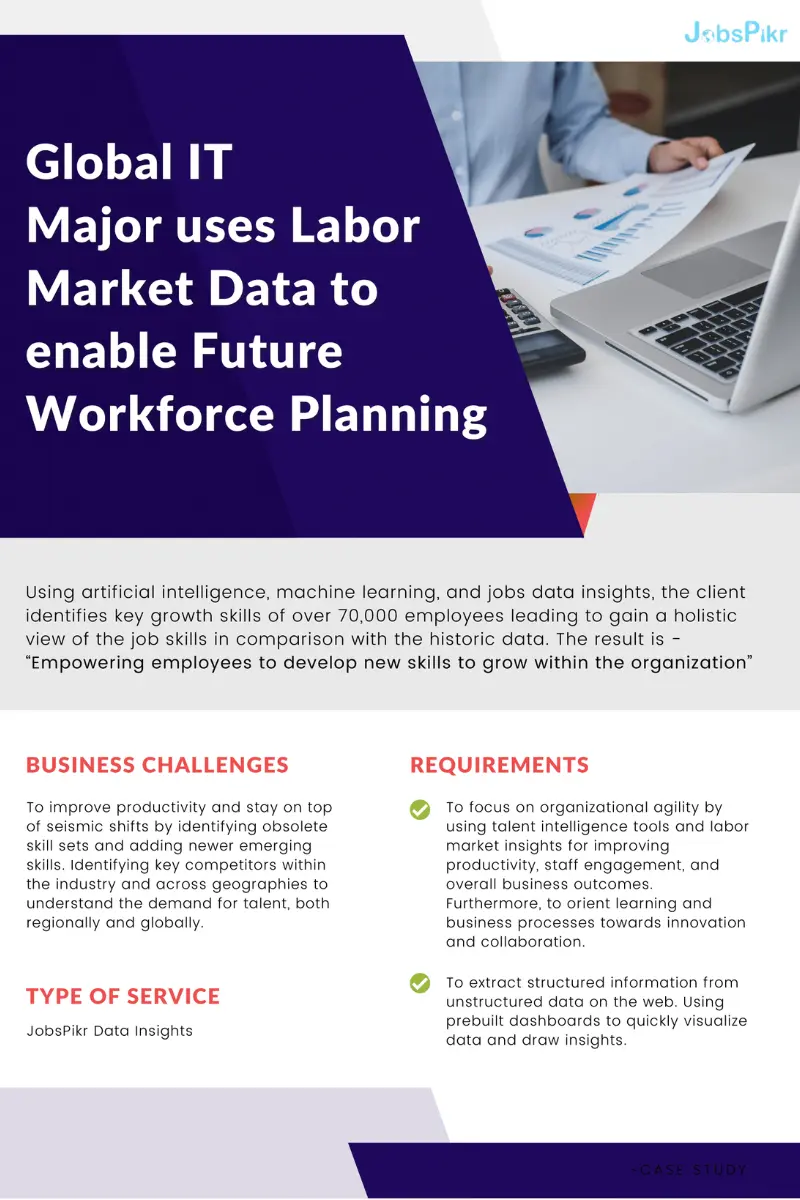 JobsPikr

Global IT Major uses Labor Market Data to enable Future Workforce Planning

Using artificial intelligence, machine learning, and jobs data insights, the client identifies key growth skills of over 70,000 employees leading to gain a holistic view of the job skills in comparison with the historic data. The result is - "Empowering employees to develop new skills to grow within the organization"

BUSINESS CHALLENGES

To improve productivity and stay on top of seismic shifts by identifying obsolete skill sets and adding newer emerging skills. Identifying key competitors within the industry and across geographies to understand the demand for talent, both regionally and globally.

TYPE OF SERVICE

JobsPikr Data Insights

REQUIREMENTS

To focus on organizational agility by using talent intelligence tools and labor market insights for improving productivity, staff engagement, and overall business outcomes. Furthermore, to orient learning and business processes towards innovation and collaboration.

To extract structured information from unstructured data on the web. Using prebuilt dashboards to quickly visualize data and draw insights.

-CASE STUDY